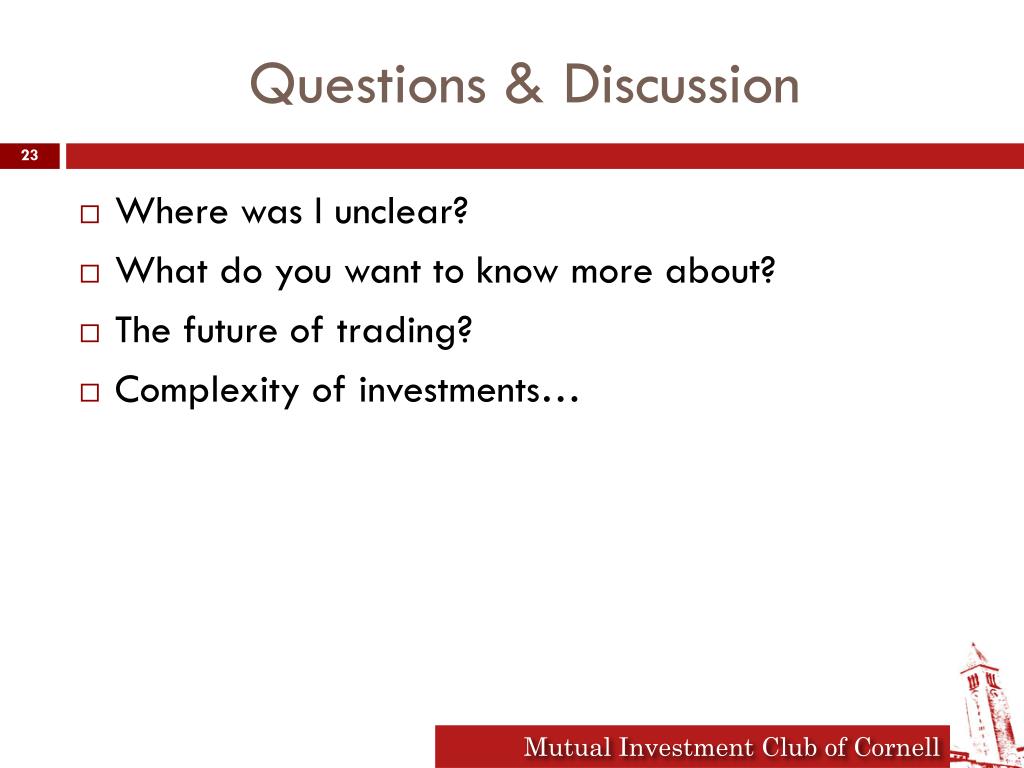 Questions & Discussion

23

□ Where was I unclear?
□ What do you want to know more about?
□ The future of trading?
□ Complexity of investments…

Mutual Investment Club of Cornell